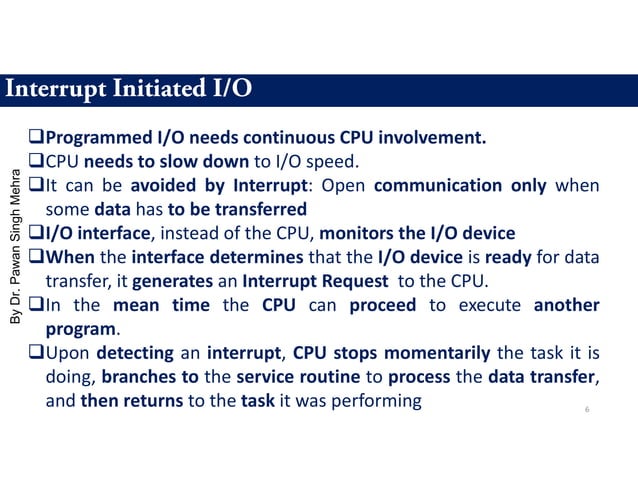 Interrupt Initiated I/O

By Dr. Pawan Singh Mehra

❑Programmed I/O needs continuous CPU involvement.
❑CPU needs to slow down to I/O speed.
❑It can be avoided by Interrupt: Open communication only when some data has to be transferred
❑I/O interface, instead of the CPU, monitors the I/O device
❑When the interface determines that the I/O device is ready for data transfer, it generates an Interrupt Request to the CPU.
❑In the mean time the CPU can proceed to execute another program.
❑Upon detecting an interrupt, CPU stops momentarily the task it is doing, branches to the service routine to process the data transfer, and then returns to the task it was performing

6